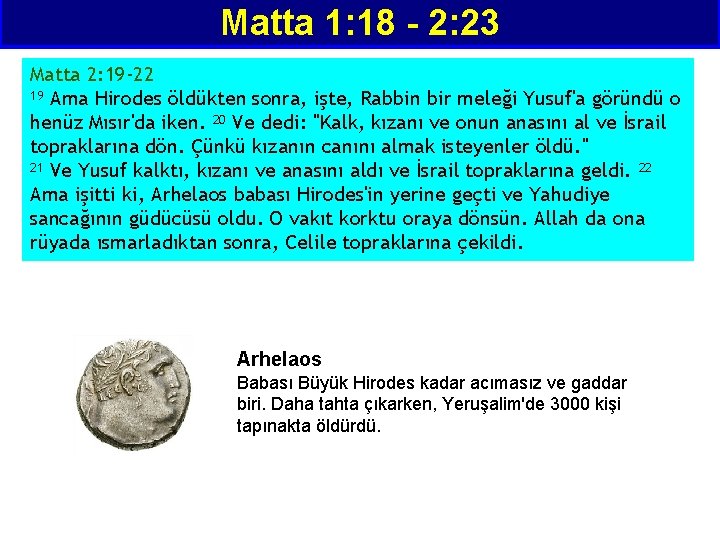 Matta 1:18 - 2:23

Matta 2:19-22
$^{19}$ Ama Hirodes öldükten sonra, işte, Rabbin bir meleği Yusuf'a göründü o henüz Mısır'da iken. $^{20}$ Ve dedi: "Kalk, kızanı ve onun anasını al ve İsrail topraklarına dön. Çünkü kızanın canını almak isteyenler öldü."
$^{21}$ Ve Yusuf kalktı, kızanı ve anasını aldı ve İsrail topraklarına geldi. $^{22}$ Ama işitti ki, Arhelaos babası Hirodes'in yerine geçti ve Yahudiye sancağının güdücüsü oldu. O vakıt korktu oraya dönsün. Allah da ona rüyada ısmarladıktan sonra, Celile topraklarına çekildi.

Arhelaos
Babası Büyük Hirodes kadar acımasız ve gaddar biri. Daha tahta çıkarken, Yeruşalim'de 3000 kişi tapınakta öldürdü.